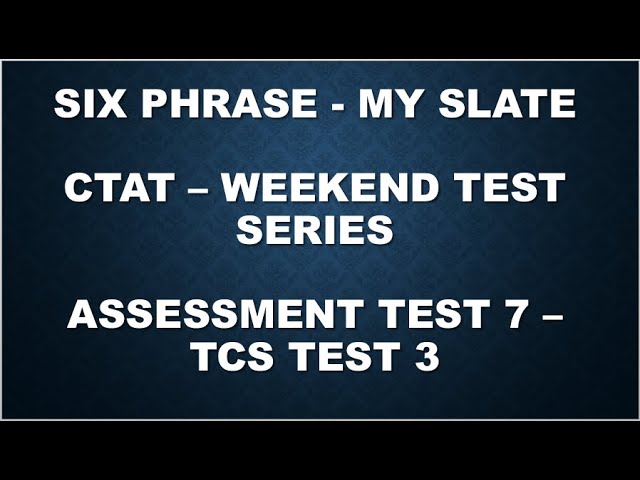 SIX PHRASE - MY SLATE

CTAT – WEEKEND TEST SERIES

ASSESSMENT TEST 7 – TCS TEST 3